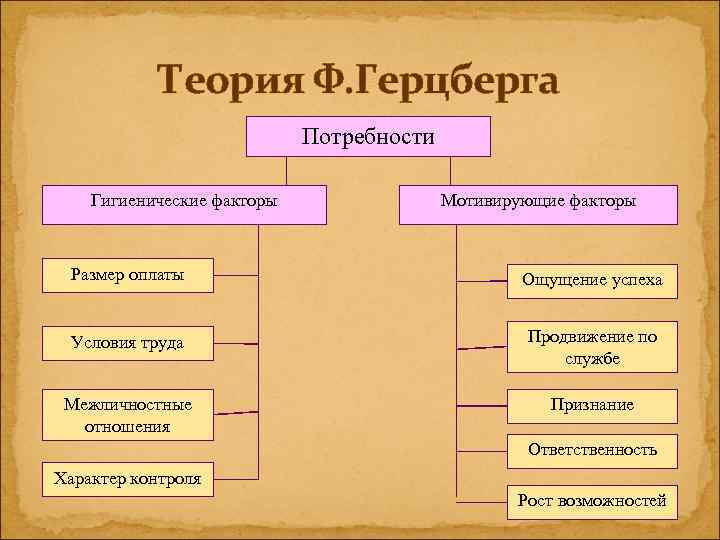 Теория Ф.Герцберга

Потребности

Гигиенические факторы

Размер оплаты

Условия труда

Межличностные отношения

Характер контроля

Мотивирующие факторы

Ощущение успеха

Продвижение по службе

Признание

Ответственность

Рост возможностей